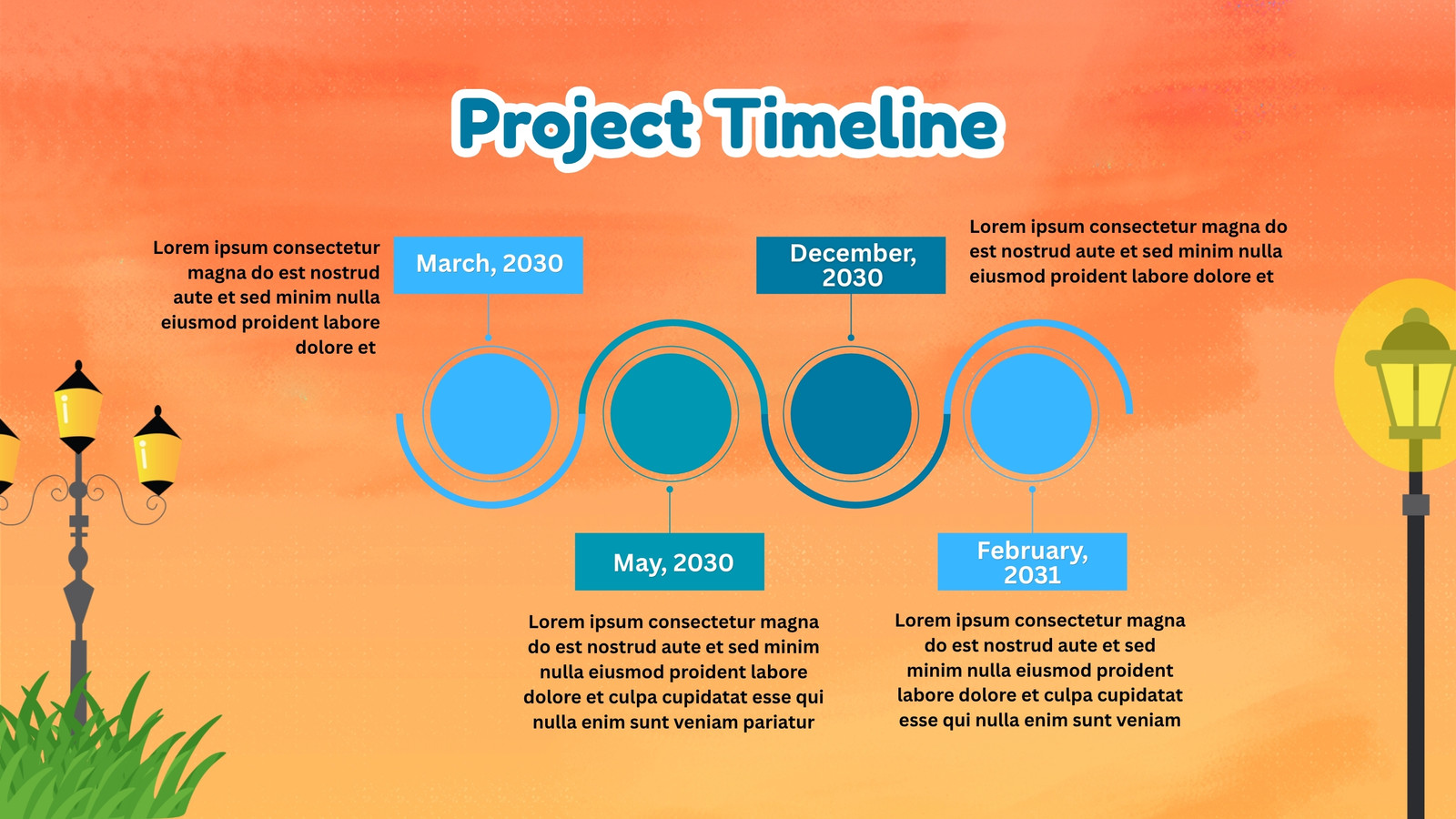 Project Timeline

Lorem ipsum consectetur magna do est nostrud aute et sed minim nulla eiusmod proident labore dolore et

March, 2030

December, 2030

Lorem ipsum consectetur magna do est nostrud aute et sed minim nulla eiusmod proident labore dolore et

May, 2030

Lorem ipsum consectetur magna do est nostrud aute et sed minim nulla eiusmod proident labore dolore et culpa cupidatat esse qui nulla enim sunt veniam pariatur

February, 2031

Lorem ipsum consectetur magna do est nostrud aute et sed minim nulla eiusmod proident labore dolore et culpa cupidatat esse qui nulla enim sunt veniam